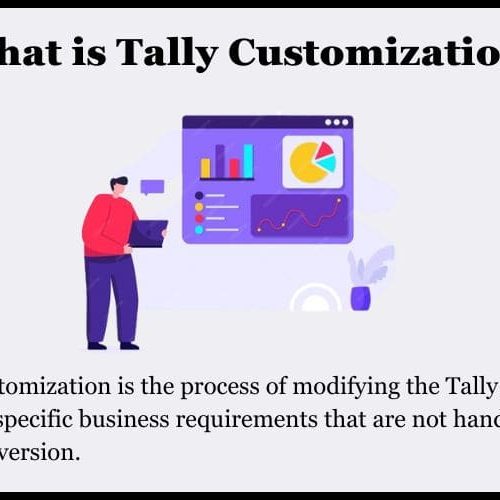 hat is Tally Customizatio

tomization is the process of modifying the Tally specific business requirements that are not hand version.